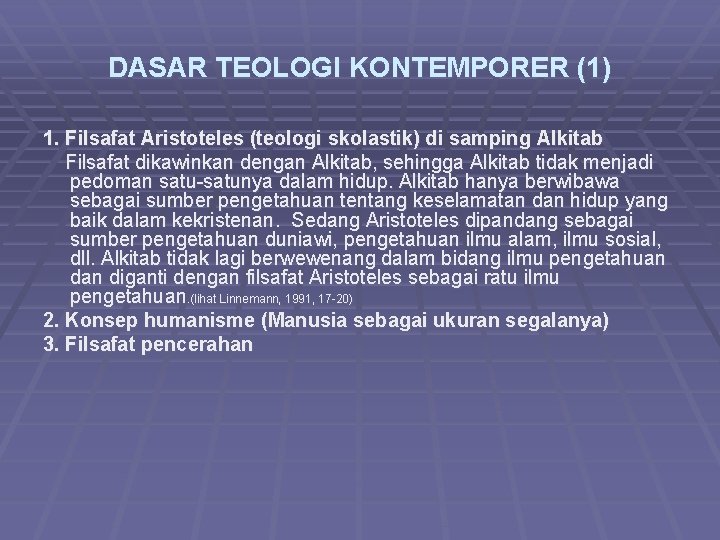 DASAR TEOLOGI KONTEMPORER (1)

1. Filsafat Aristoteles (teologi skolastik) di samping Alkitab
Filsafat dikawinkan dengan Alkitab, sehingga Alkitab tidak menjadi pedoman satu-satunya dalam hidup. Alkitab hanya berwibawa sebagai sumber pengetahuan tentang keselamatan dan hidup yang baik dalam kekristenan. Sedang Aristoteles dipandang sebagai sumber pengetahuan duniawi, pengetahuan ilmu alam, ilmu sosial, dll. Alkitab tidak lagi berwewenang dalam bidang ilmu pengetahuan dan diganti dengan filsafat Aristoteles sebagai ratu ilmu pengetahuan.(lihat Linnemann, 1991, 17-20)
2. Konsep humanisme (Manusia sebagai ukuran segalanya)
3. Filsafat pencerahan